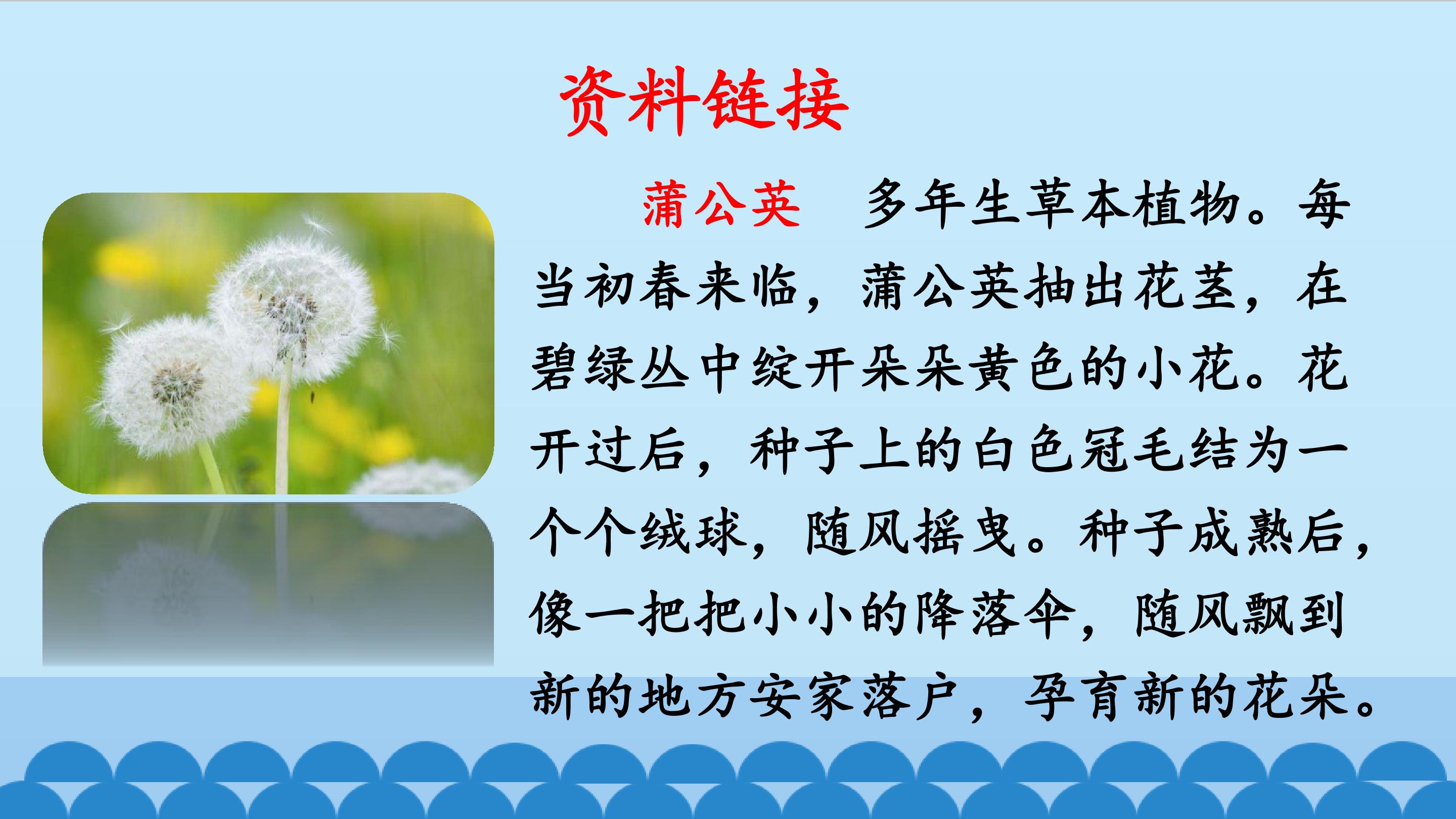 资料链接

蒲公英　多年生草本植物。每当初春来临，蒲公英抽出花茎，在碧绿丛中绽开朵朵黄色的小花。花开过后，种子上的白色冠毛结为一个个绒球，随风摇曳。种子成熟后，像一把把小小的降落伞，随风飘到新的地方安家落户，孕育新的花朵。